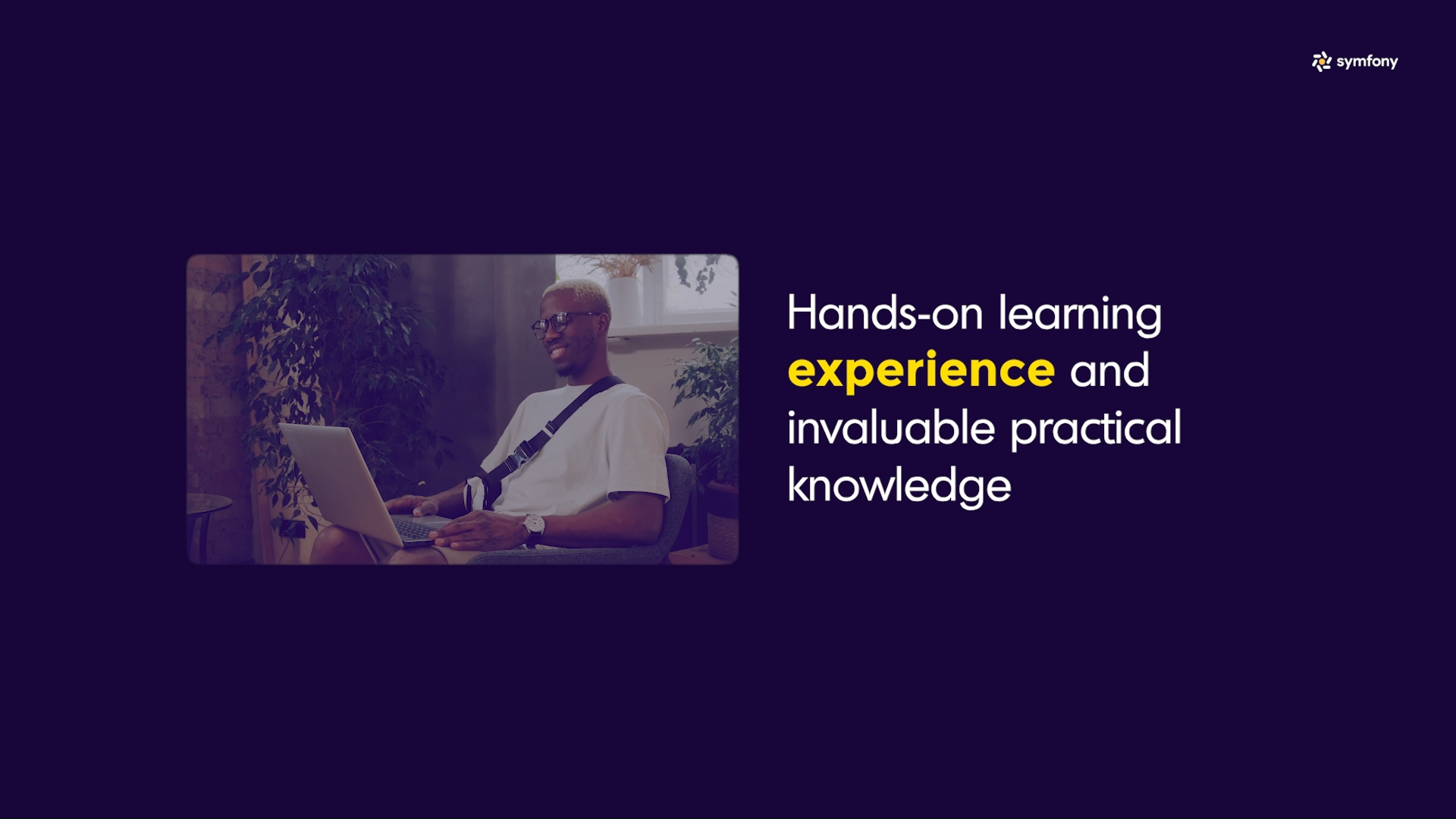 symfony

Hands-on learning experience and invaluable practical knowledge